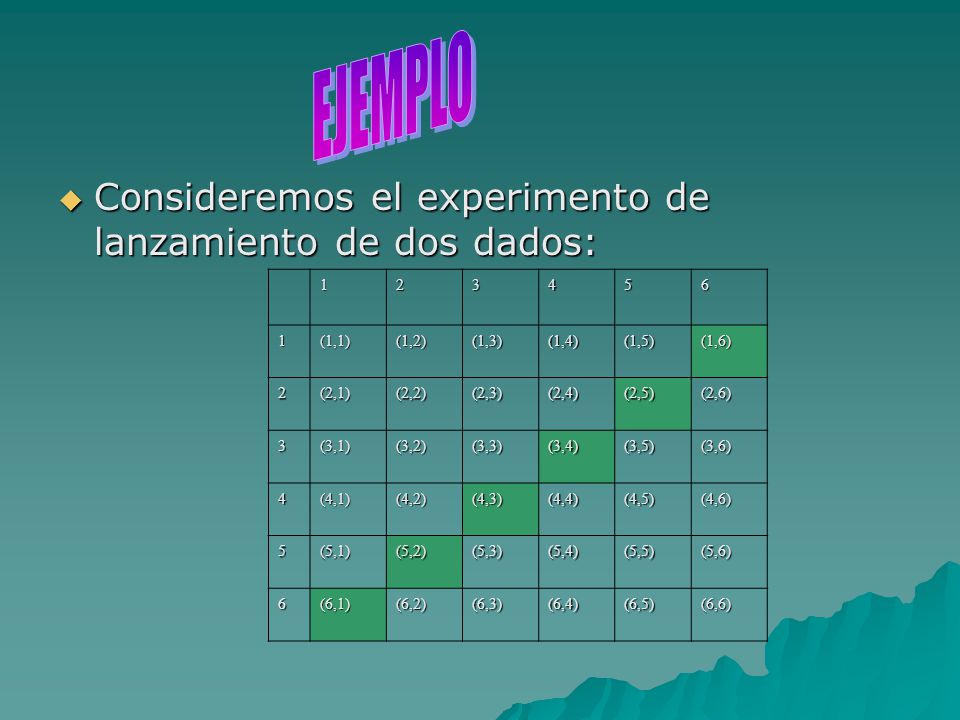 EJEMPLO

Consideremos el experimento de lanzamiento de dos dados:

| | 1 | 2 | 3 | 4 | 5 | 6 |
|---|---|---|---|---|---|---|
| 1 | (1,1) | (1,2) | (1,3) | (1,4) | (1,5) | (1,6) |
| 2 | (2,1) | (2,2) | (2,3) | (2,4) | (2,5) | (2,6) |
| 3 | (3,1) | (3,2) | (3,3) | (3,4) | (3,5) | (3,6) |
| 4 | (4,1) | (4,2) | (4,3) | (4,4) | (4,5) | (4,6) |
| 5 | (5,1) | (5,2) | (5,3) | (5,4) | (5,5) | (5,6) |
| 6 | (6,1) | (6,2) | (6,3) | (6,4) | (6,5) | (6,6) |